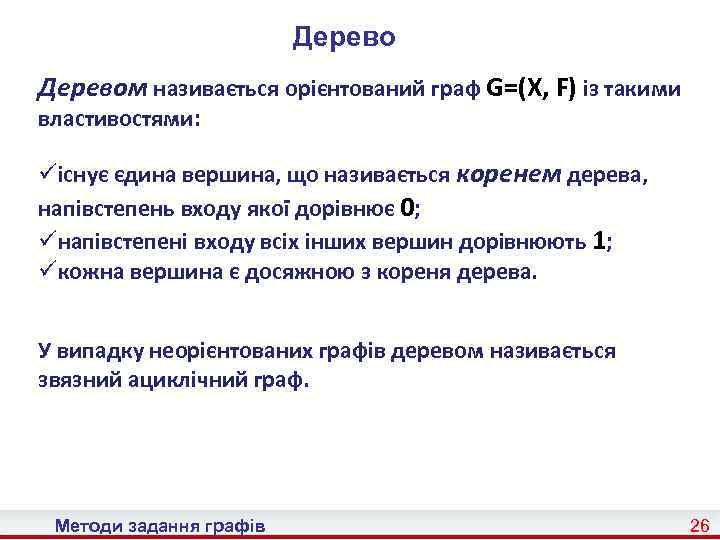 Дерево

Деревом називається орієнтований граф G=(X, F) із такими властивостями:

✓існує єдина вершина, що називається коренем дерева, напівстепень входу якої дорівнює 0;
✓напівстепені входу всіх інших вершин дорівнюють 1;
✓кожна вершина є досяжною з кореня дерева.

У випадку неорієнтованих графів деревом називається звязний ациклічний граф.

Методи задання графів

26